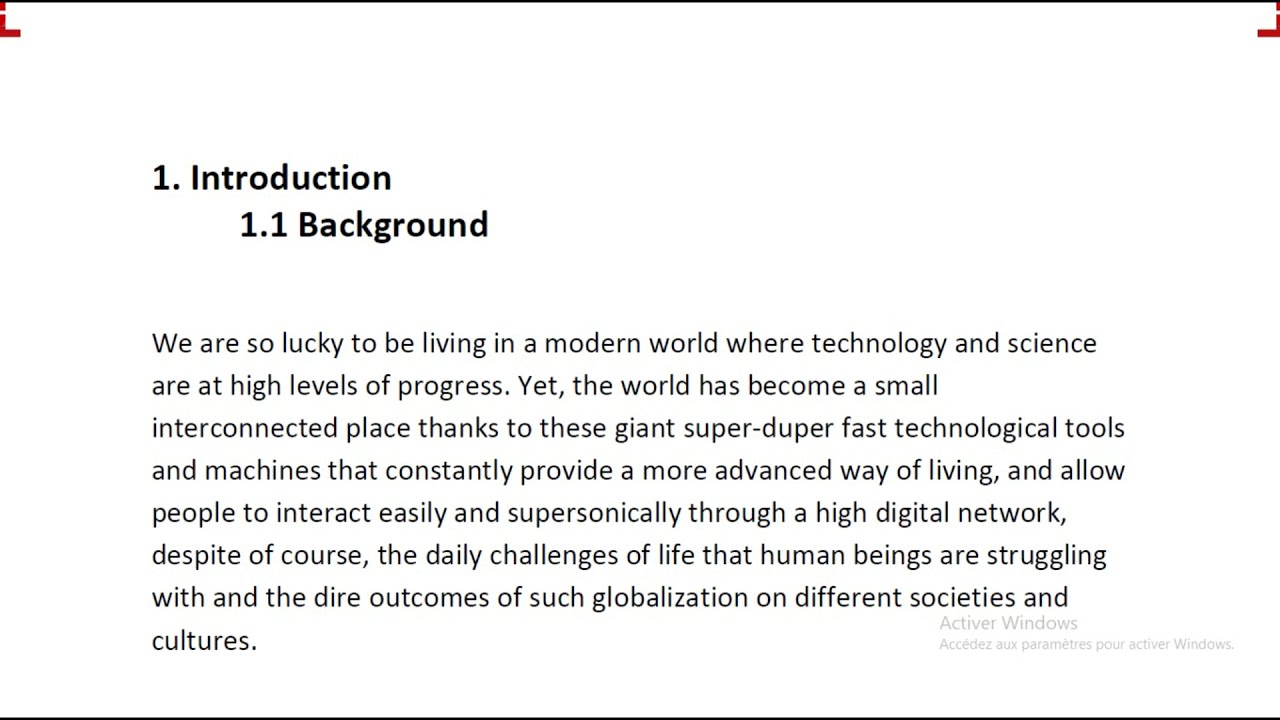 1. Introduction

1.1 Background

We are so lucky to be living in a modern world where technology and science are at high levels of progress. Yet, the world has become a small interconnected place thanks to these giant super-duper fast technological tools and machines that constantly provide a more advanced way of living, and allow people to interact easily and supersonically through a high digital network, despite of course, the daily challenges of life that human beings are struggling with and the dire outcomes of such globalization on different societies and cultures.

Activer Windows
Accédez aux paramètres pour activer Windows.